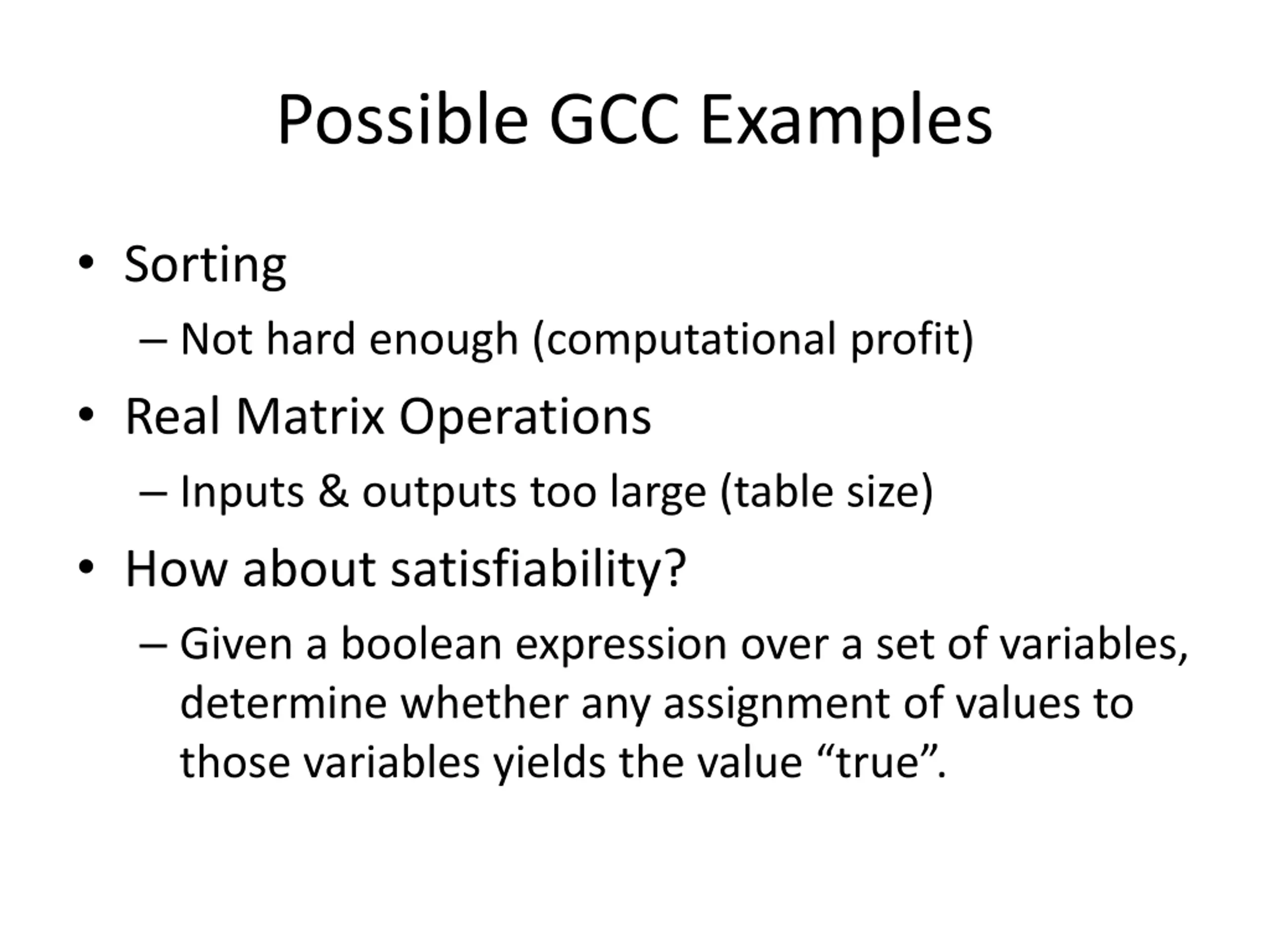 Possible GCC Examples

• Sorting
– Not hard enough (computational profit)
• Real Matrix Operations
– Inputs & outputs too large (table size)
• How about satisfiability?
– Given a boolean expression over a set of variables, determine whether any assignment of values to those variables yields the value “true”.